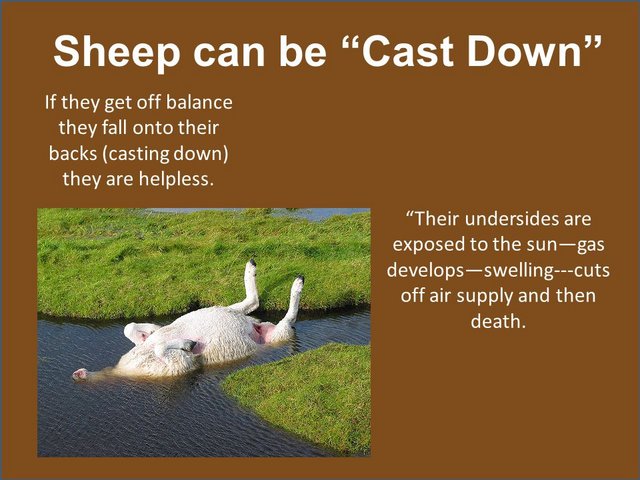 Sheep can be “Cast Down”

If they get off balance they fall onto their backs (casting down) they are helpless.

“Their undersides are exposed to the sun—gas develops—swelling---cuts off air supply and then death.